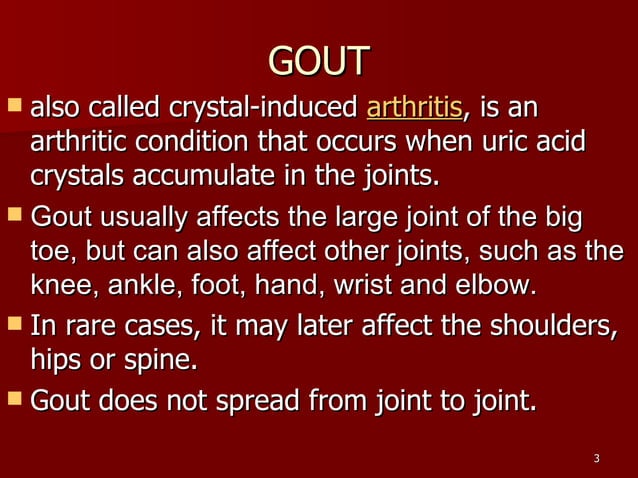 GOUT

- also called crystal-induced arthritis, is an arthritic condition that occurs when uric acid crystals accumulate in the joints.
- Gout usually affects the large joint of the big toe, but can also affect other joints, such as the knee, ankle, foot, hand, wrist and elbow.
- In rare cases, it may later affect the shoulders, hips or spine.
- Gout does not spread from joint to joint.

3